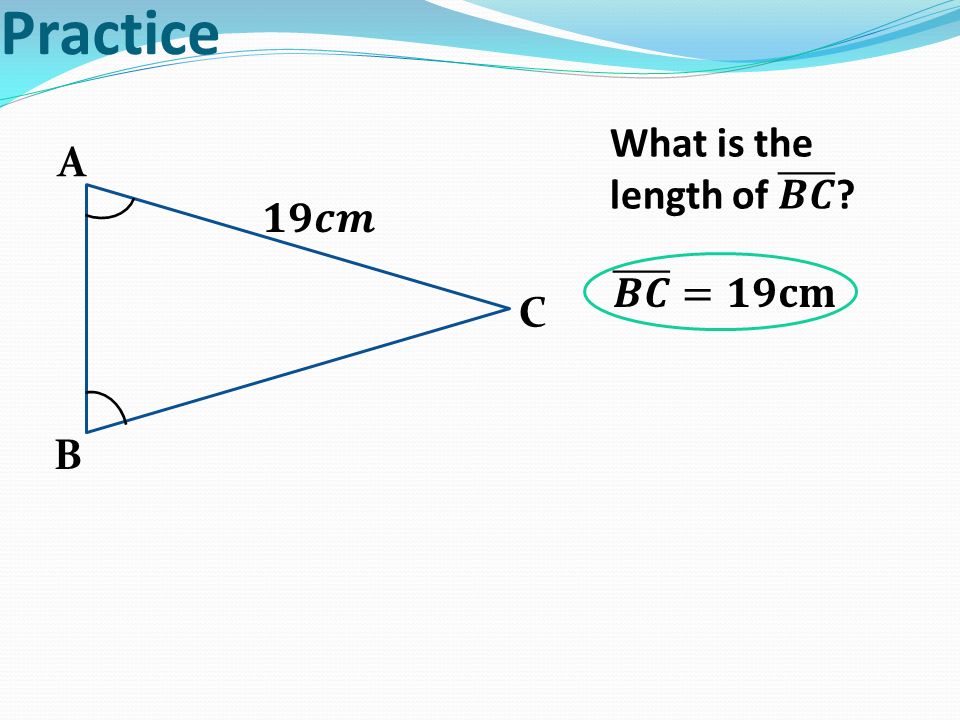 Practice

A

$19cm$

C

B

What is the length of $\overline{BC}$?

$\overline{BC} = 19\text{cm}$